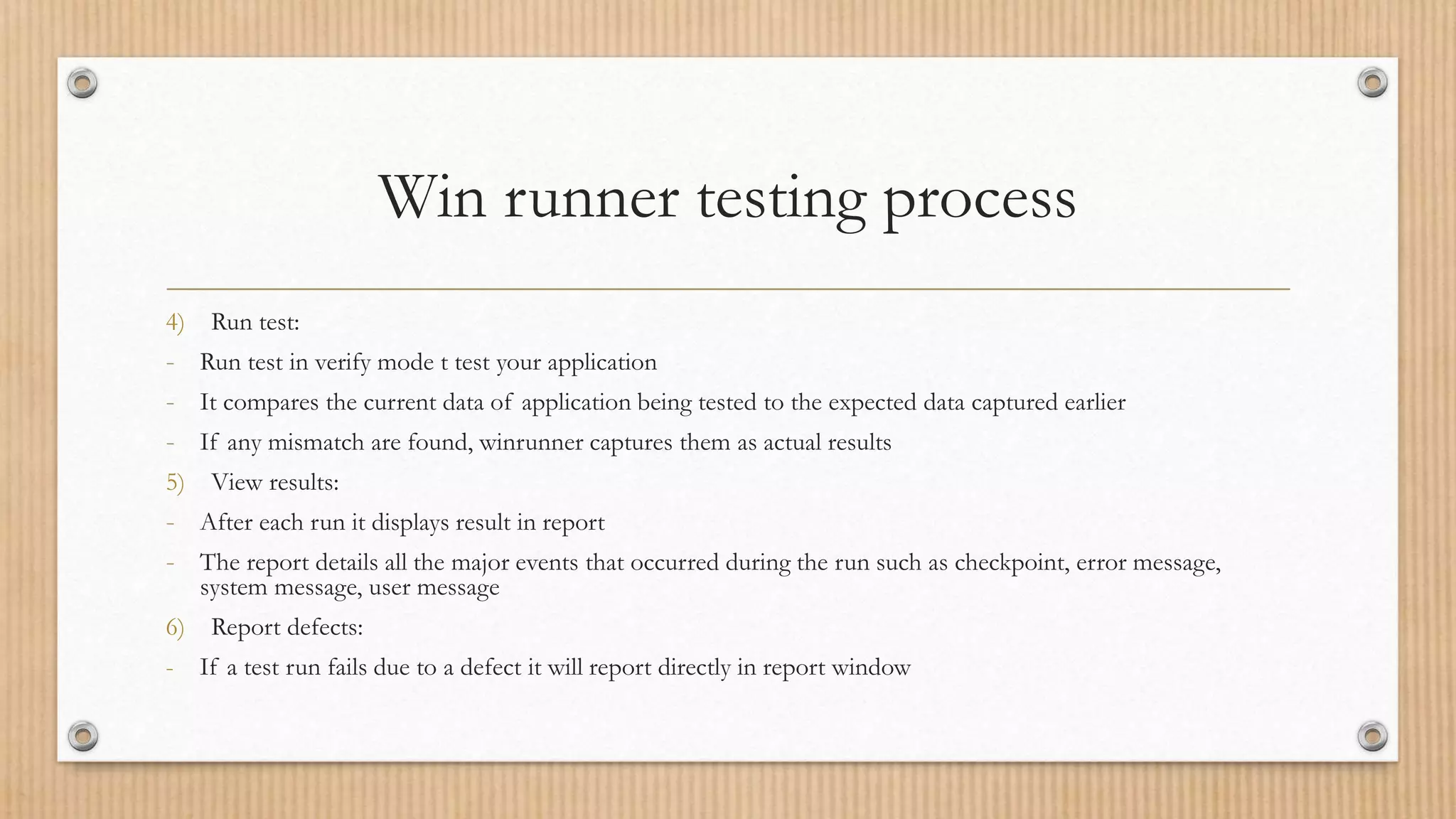 Win runner testing process

4) Run test:

- Run test in verify mode t test your application

- It compares the current data of application being tested to the expected data captured earlier

- If any mismatch are found, winrunner captures them as actual results

5) View results:

- After each run it displays result in report

- The report details all the major events that occurred during the run such as checkpoint, error message, system message, user message

6) Report defects:

- If a test run fails due to a defect it will report directly in report window